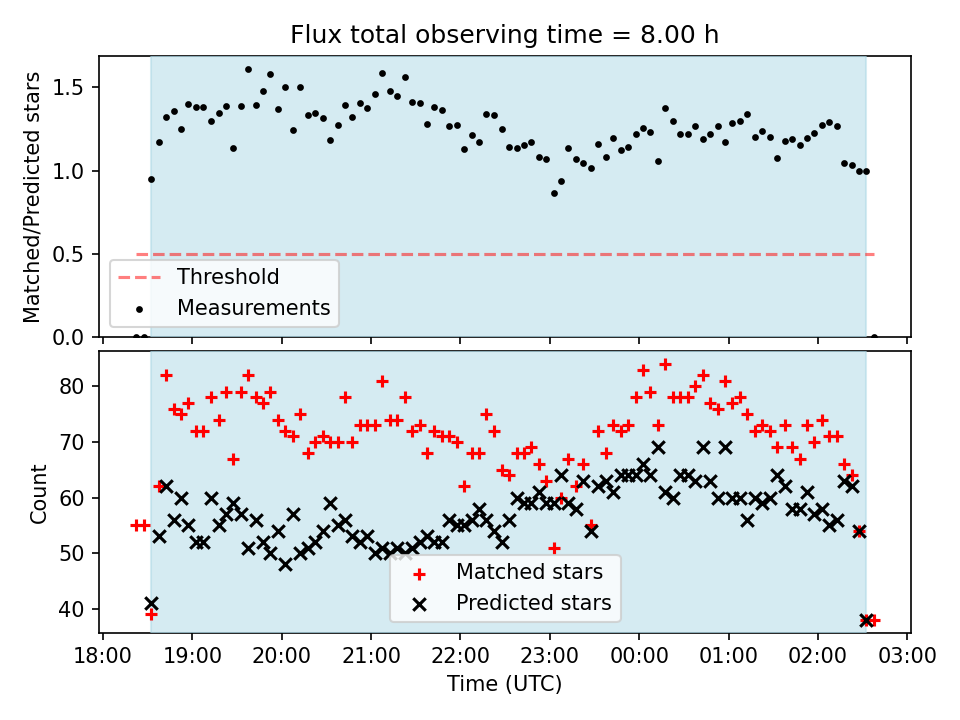 Flux total observing time = 8.00 h

Matched/Predicted stars

1.5
1.0
0.5
0.0

Threshold
Measurements

Count

80
70
60
50
40

Matched stars
Predicted stars

18:00 19:00 20:00 21:00 22:00 23:00 00:00 01:00 02:00 03:00
Time (UTC)